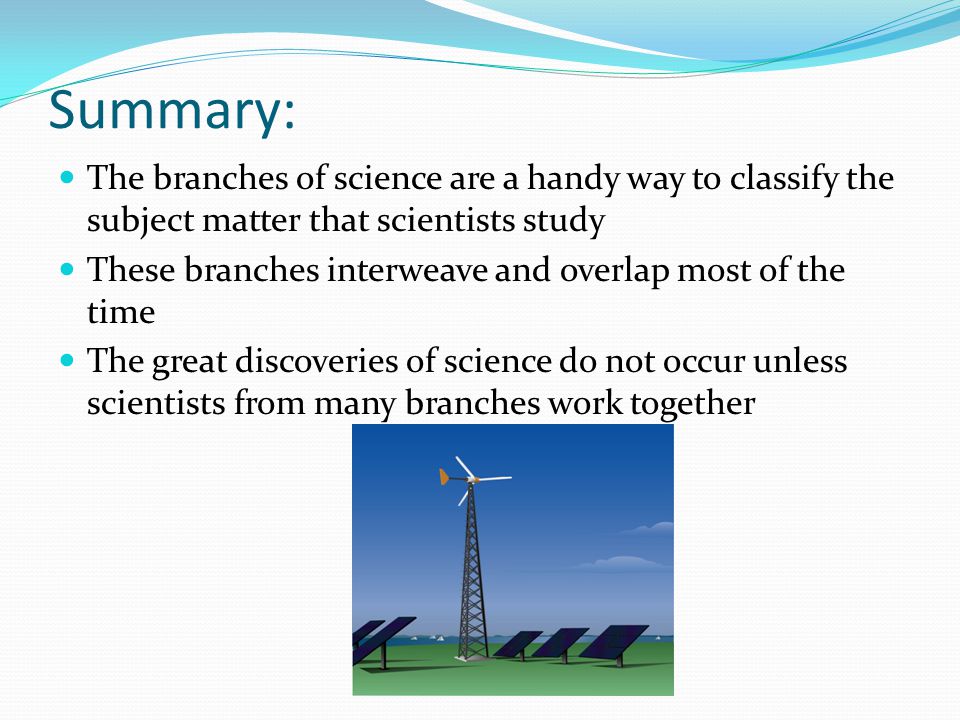 Summary:

- The branches of science are a handy way to classify the subject matter that scientists study
- These branches interweave and overlap most of the time
- The great discoveries of science do not occur unless scientists from many branches work together